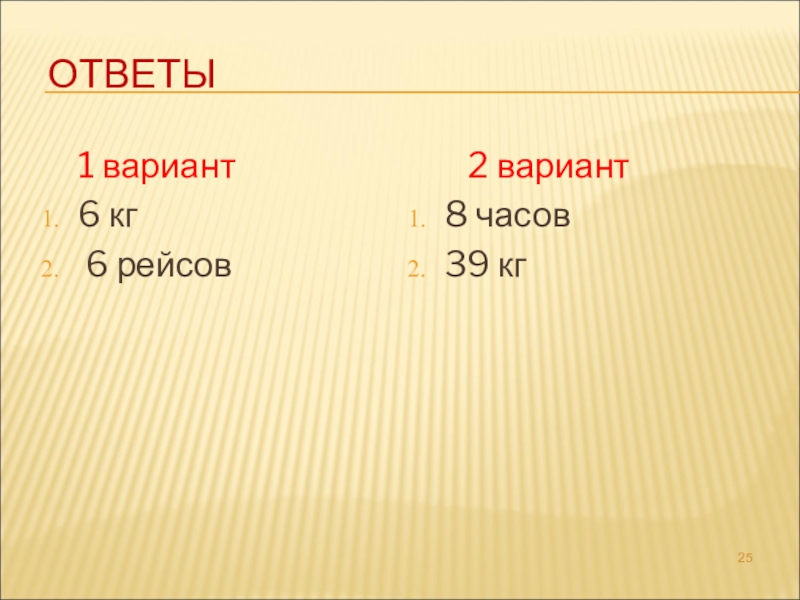 ОТВЕТЫ

1 вариант

1. 6 кг
2. 6 рейсов

2 вариант

1. 8 часов
2. 39 кг

25